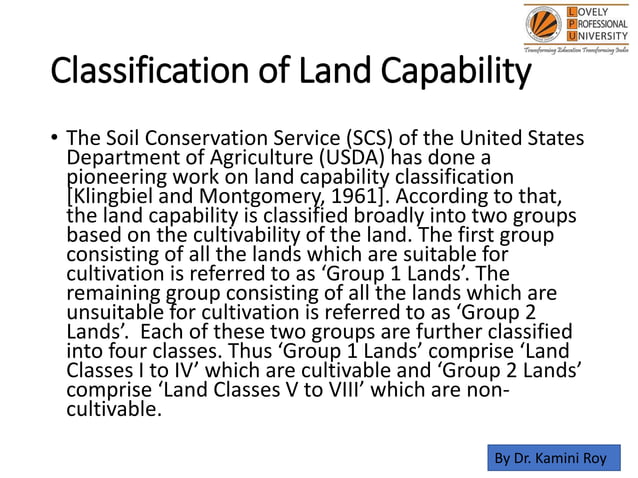 LOVELY
PROFESSIONAL
UNIVERSITY
Transforming Education Transforming India

Classification of Land Capability

• The Soil Conservation Service (SCS) of the United States Department of Agriculture (USDA) has done a pioneering work on land capability classification [Klingbiel and Montgomery, 1961]. According to that, the land capability is classified broadly into two groups based on the cultivability of the land. The first group consisting of all the lands which are suitable for cultivation is referred to as 'Group 1 Lands'. The remaining group consisting of all the lands which are unsuitable for cultivation is referred to as 'Group 2 Lands'. Each of these two groups are further classified into four classes. Thus 'Group 1 Lands' comprise 'Land Classes I to IV' which are cultivable and 'Group 2 Lands' comprise 'Land Classes V to VIII' which are non-cultivable.

By Dr. Kamini Roy